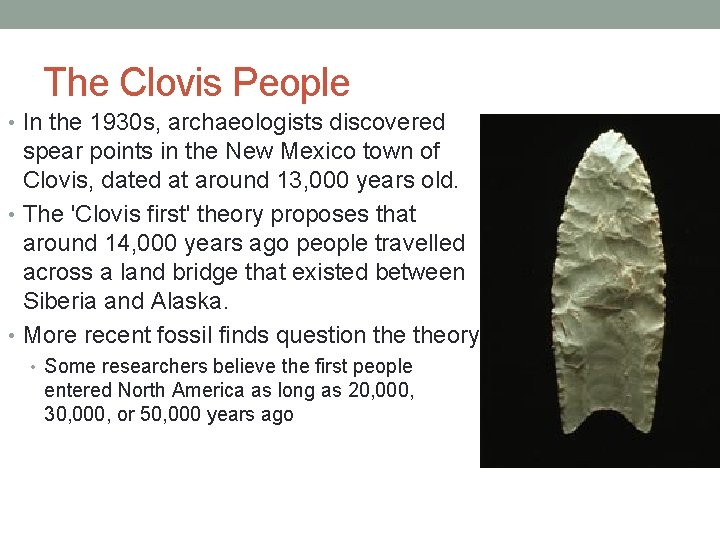 The Clovis People

• In the 1930s, archaeologists discovered spear points in the New Mexico town of Clovis, dated at around 13,000 years old.
• The 'Clovis first' theory proposes that around 14,000 years ago people travelled across a land bridge that existed between Siberia and Alaska.
• More recent fossil finds question the theory
  • Some researchers believe the first people entered North America as long as 20,000, 30,000, or 50,000 years ago